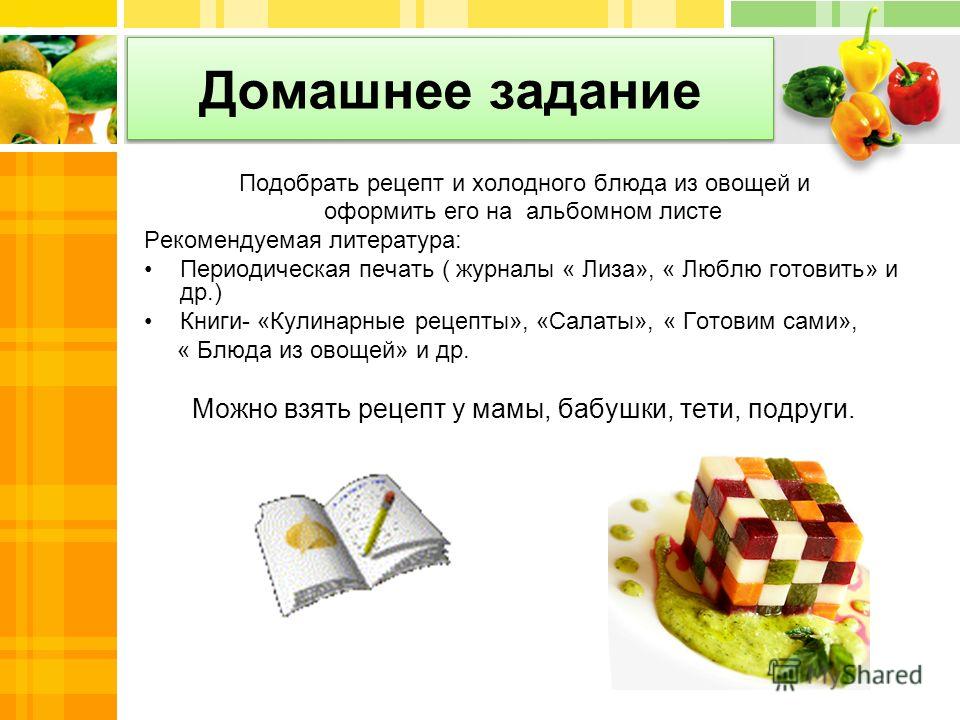 Домашнее задание

Подобрать рецепт и холодного блюда из овощей и оформить его на альбомном листе

Рекомендуемая литература:

• Периодическая печать ( журналы « Лиза», « Люблю готовить» и др.)

• Книги- «Кулинарные рецепты», «Салаты», « Готовим сами», « Блюда из овощей» и др.

Можно взять рецепт у мамы, бабушки, тети, подруги.

MyShared